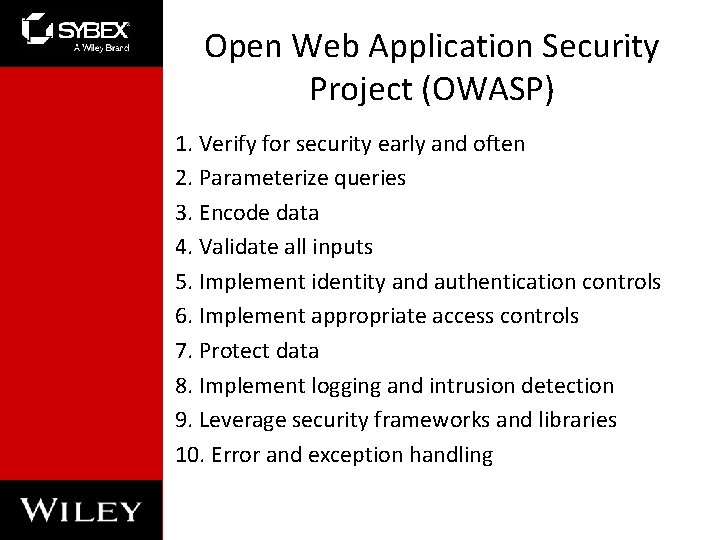 SYBEX
A Wiley Brand

Open Web Application Security Project (OWASP)

1. Verify for security early and often
2. Parameterize queries
3. Encode data
4. Validate all inputs
5. Implement identity and authentication controls
6. Implement appropriate access controls
7. Protect data
8. Implement logging and intrusion detection
9. Leverage security frameworks and libraries
10. Error and exception handling

WILEY